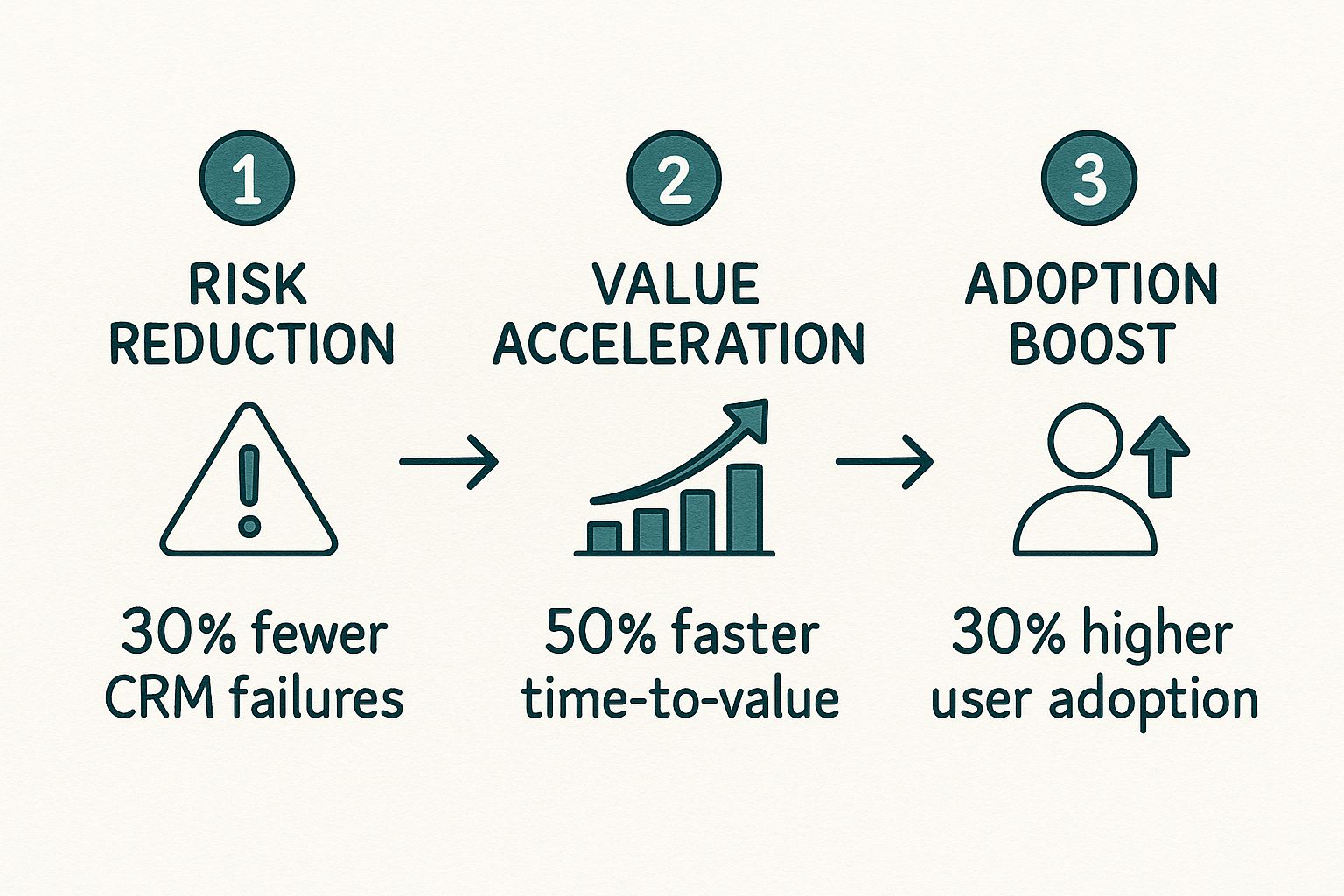 1

RISK REDUCTION

30% fewer CRM failures

2

VALUE ACCELERATION

50% faster time-to-value

3

ADOPTION BOOST

30% higher user adoption